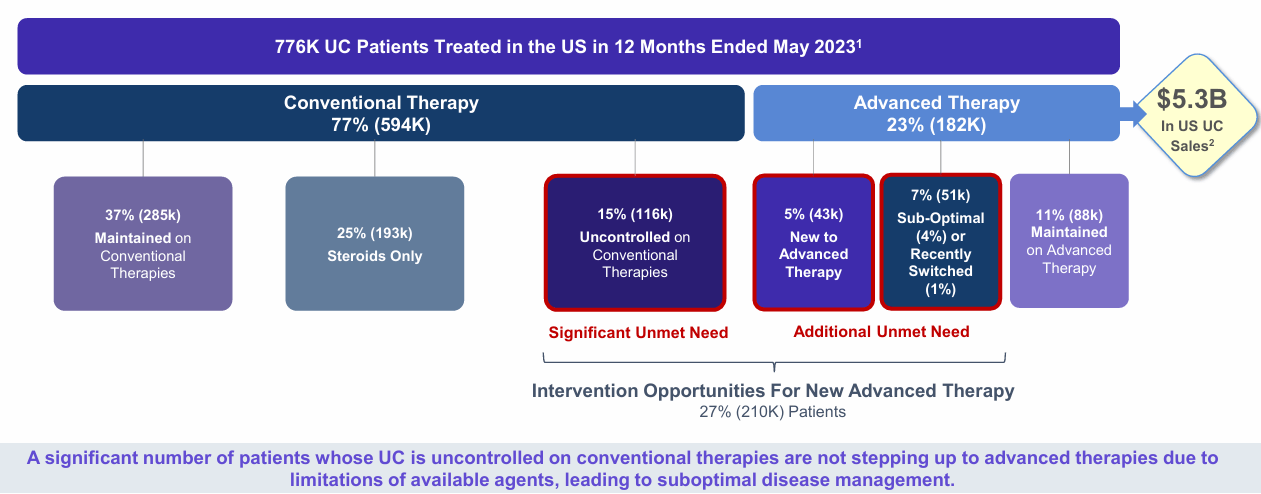 776K UC Patients Treated in the US in 12 Months Ended May 2023$^1$

Conventional Therapy
77% (594K)

Advanced Therapy
23% (182K)

$5.3B
In US UC Sales$^2$

37% (285k)
Maintained on Conventional Therapies

25% (193k)
Steroids Only

15% (116k)
Uncontrolled on Conventional Therapies

5% (43k)
New to Advanced Therapy

7% (51k)
Sub-Optimal (4%) or Recently Switched (1%)

11% (88k)
Maintained on Advanced Therapy

Significant Unmet Need

Additional Unmet Need

Intervention Opportunities For New Advanced Therapy
27% (210K) Patients

A significant number of patients whose UC is uncontrolled on conventional therapies are not stepping up to advanced therapies due to limitations of available agents, leading to suboptimal disease management.